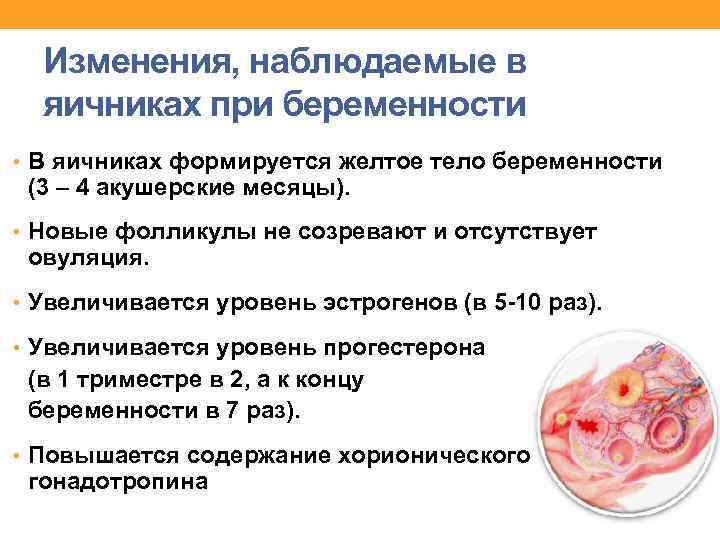 Изменения, наблюдаемые в яичниках при беременности

• В яичниках формируется желтое тело беременности (3 – 4 акушерские месяцы).

• Новые фолликулы не созревают и отсутствует овуляция.

• Увеличивается уровень эстрогенов (в 5-10 раз).

• Увеличивается уровень прогестерона (в 1 триместре в 2, а к концу беременности в 7 раз).

• Повышается содержание хорионического гонадотропина